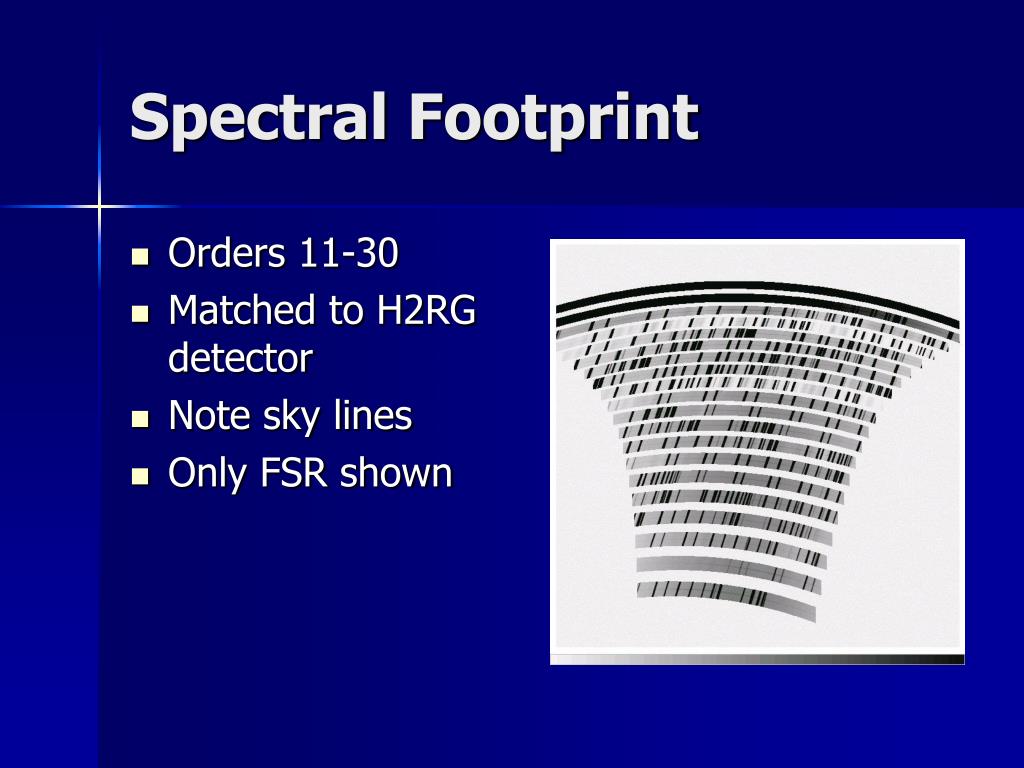 Spectral Footprint

- Orders 11-30
- Matched to H2RG detector
- Note sky lines
- Only FSR shown